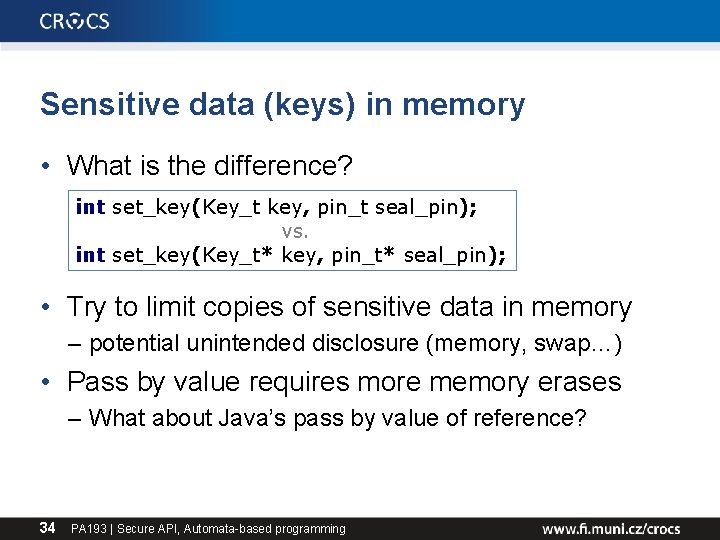 CROCS

Sensitive data (keys) in memory

• What is the difference?

int set_key(Key_t key, pin_t seal_pin);
vs.
int set_key(Key_t* key, pin_t* seal_pin);

• Try to limit copies of sensitive data in memory
– potential unintended disclosure (memory, swap…)

• Pass by value requires more memory erases
– What about Java's pass by value of reference?

34 PA193 | Secure API, Automata-based programming

www.fi.muni.cz/crocs